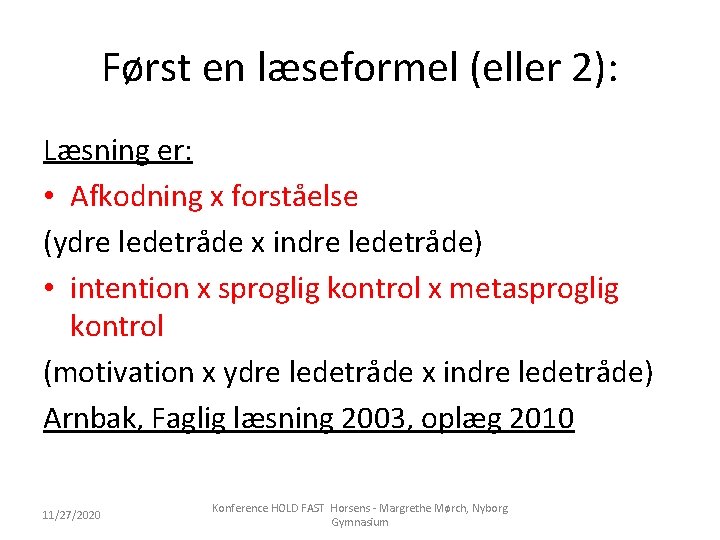 Først en læseformel (eller 2):

Læsning er:

• Afkodning x forståelse

(ydre ledetråde x indre ledetråde)

• intention x sproglig kontrol x metasproglig kontrol

(motivation x ydre ledetråde x indre ledetråde)

Arnbak, Faglig læsning 2003, oplæg 2010

11/27/2020

Konference HOLD FAST Horsens - Margrethe Mørch, Nyborg Gymnasium